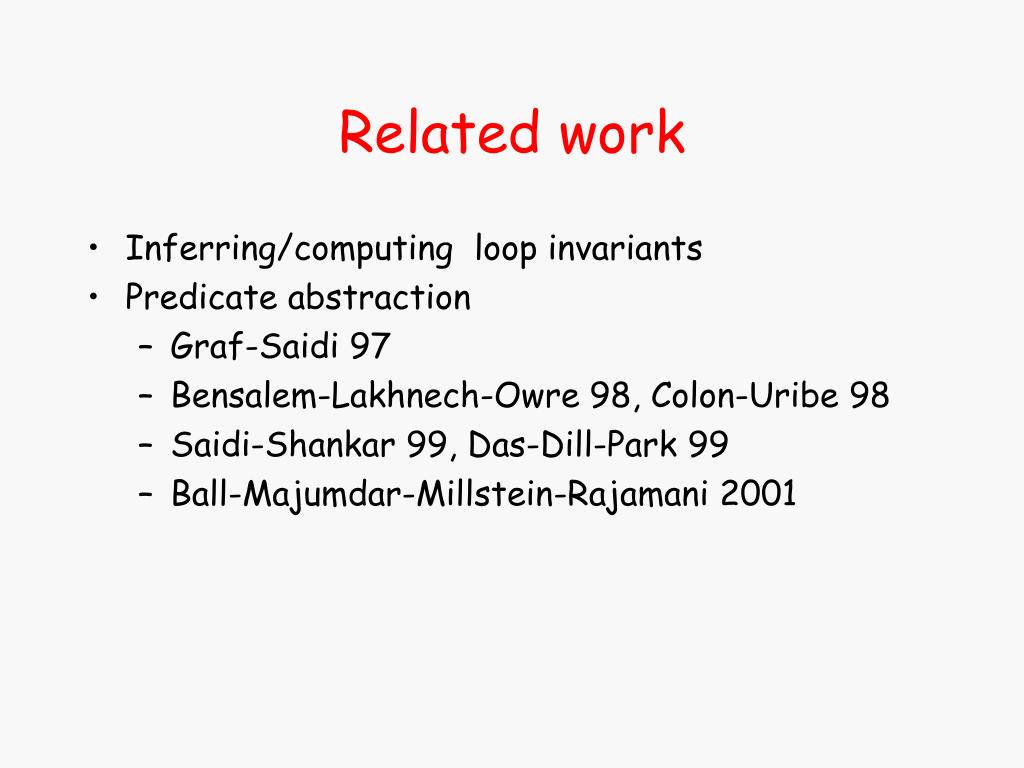 Related work

• Inferring/computing loop invariants
• Predicate abstraction
  – Graf-Saidi 97
  – Bensalem-Lakhnech-Owre 98, Colon-Uribe 98
  – Saidi-Shankar 99, Das-Dill-Park 99
  – Ball-Majumdar-Millstein-Rajamani 2001